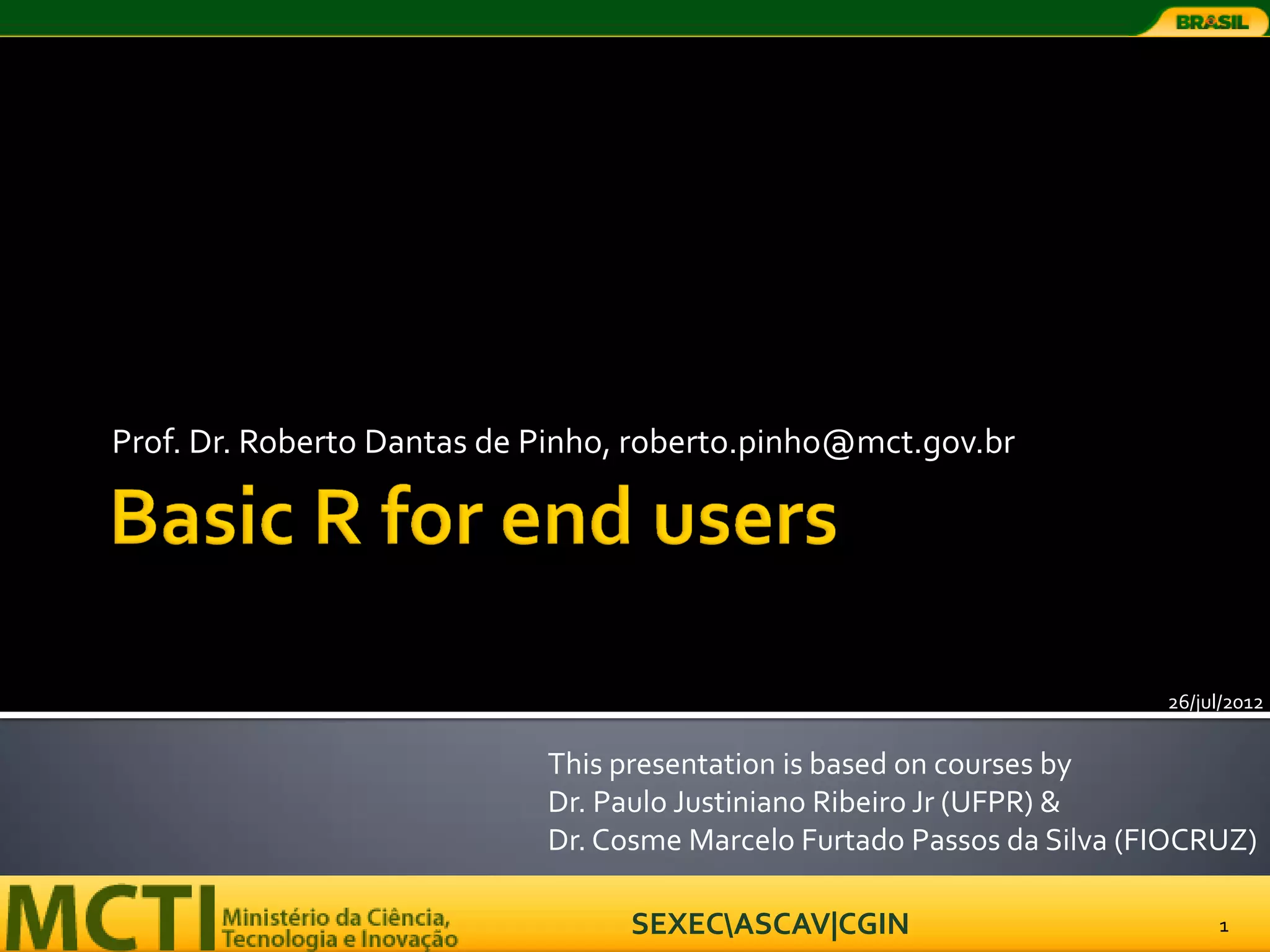 BRASIL

Prof. Dr. Roberto Dantas de Pinho, roberto.pinho@mct.gov.br

Basic R for end users

26/jul/2012

This presentation is based on courses by
Dr. Paulo Justiniano Ribeiro Jr (UFPR) &
Dr. Cosme Marcelo Furtado Passos da Silva (FIOCRUZ)

MCTI Ministério da Ciência, Tecnologia e Inovação

SEXEC\ASCAV|CGIN

1